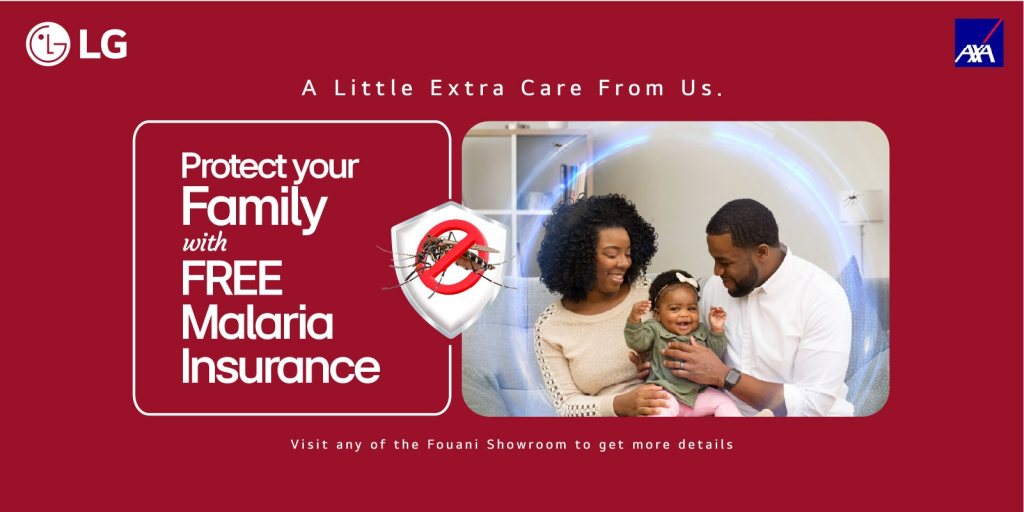 LG

AXA

A Little Extra Care From Us.

Protect your Family with FREE Malaria Insurance

Visit any of the Fouani Showroom to get more details